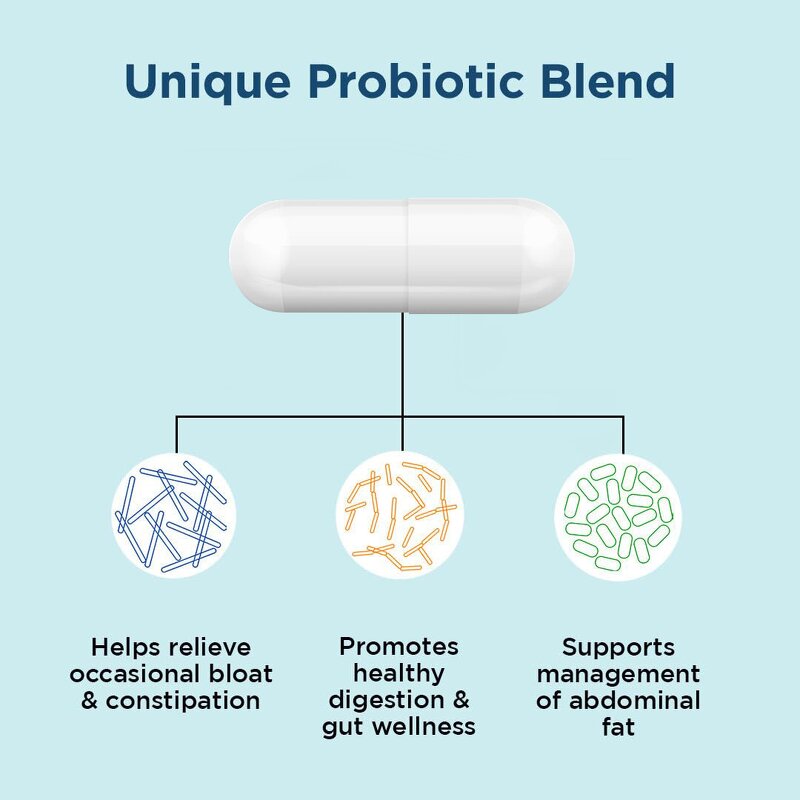 Unique Probiotic Blend

Helps relieve occasional bloat & constipation

Promotes healthy digestion & gut wellness

Supports management of abdominal fat